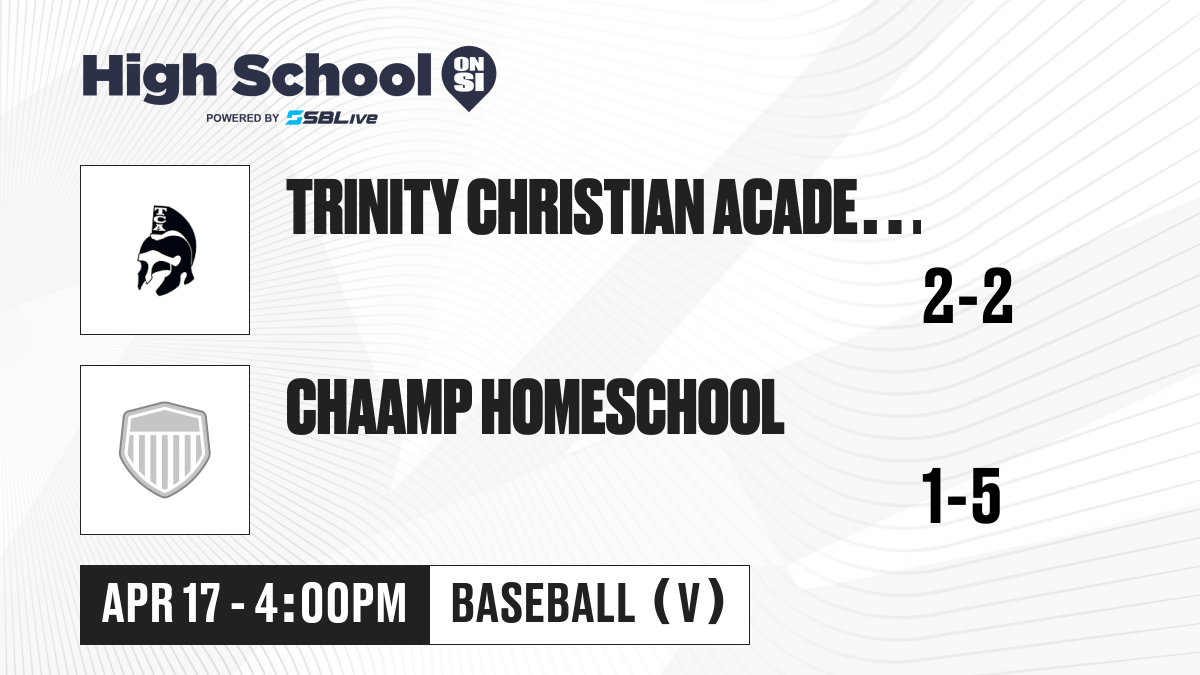 High School ON SI
POWERED BY SBLive

TCA

TRINITY CHRISTIAN ACADE...

2-2

CHAAMP HOMESCHOOL

1-5

APR 17 - 4:00PM

BASEBALL (V)